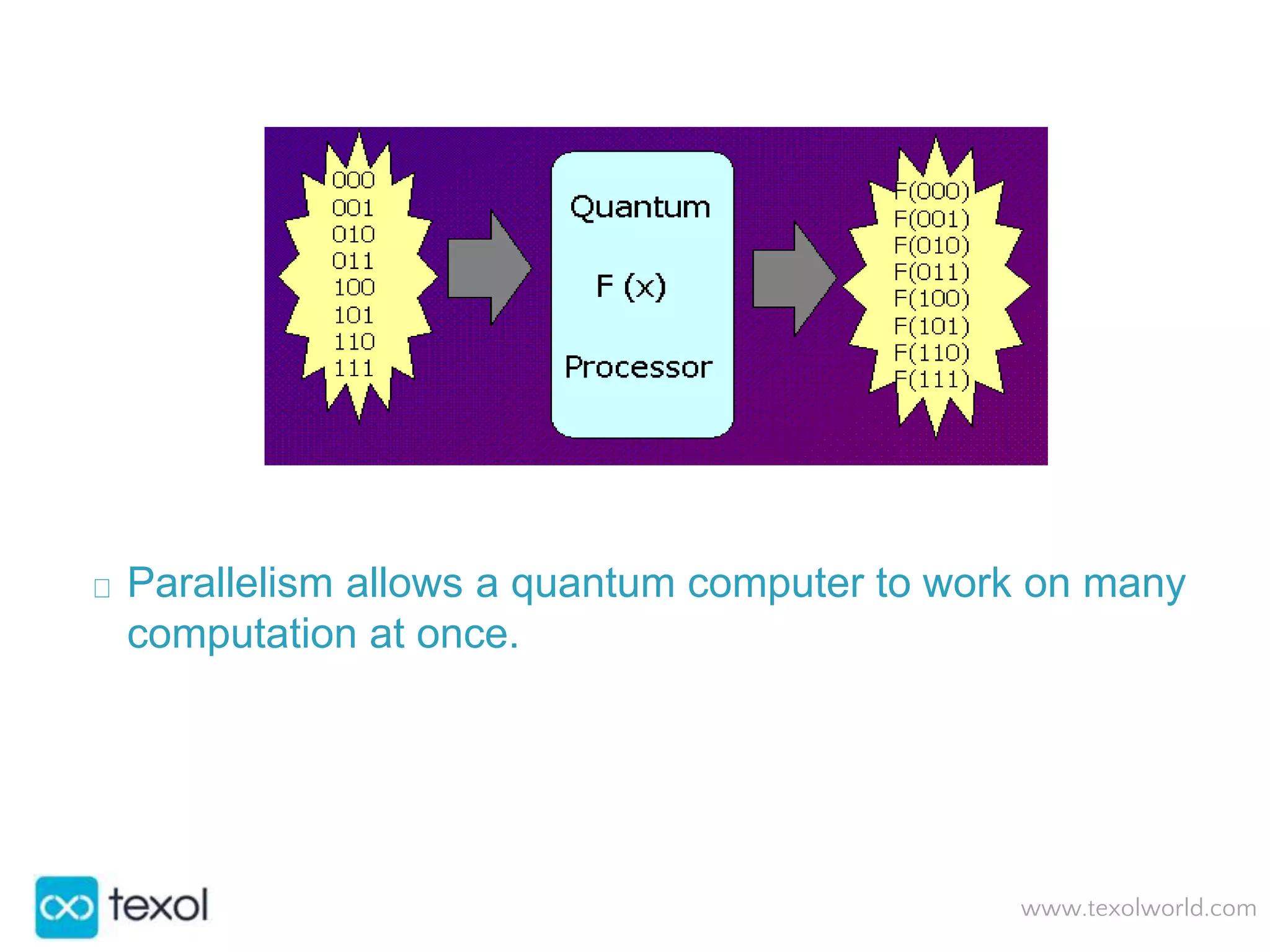 000
001
010
011
100
101
110
111

Quantum

F (x)

Processor

F(000)
F(001)
F(010)
F(011)
F(100)
F(101)
F(110)
F(111)

□ Parallelism allows a quantum computer to work on many computation at once.

texol

www.texolworld.com